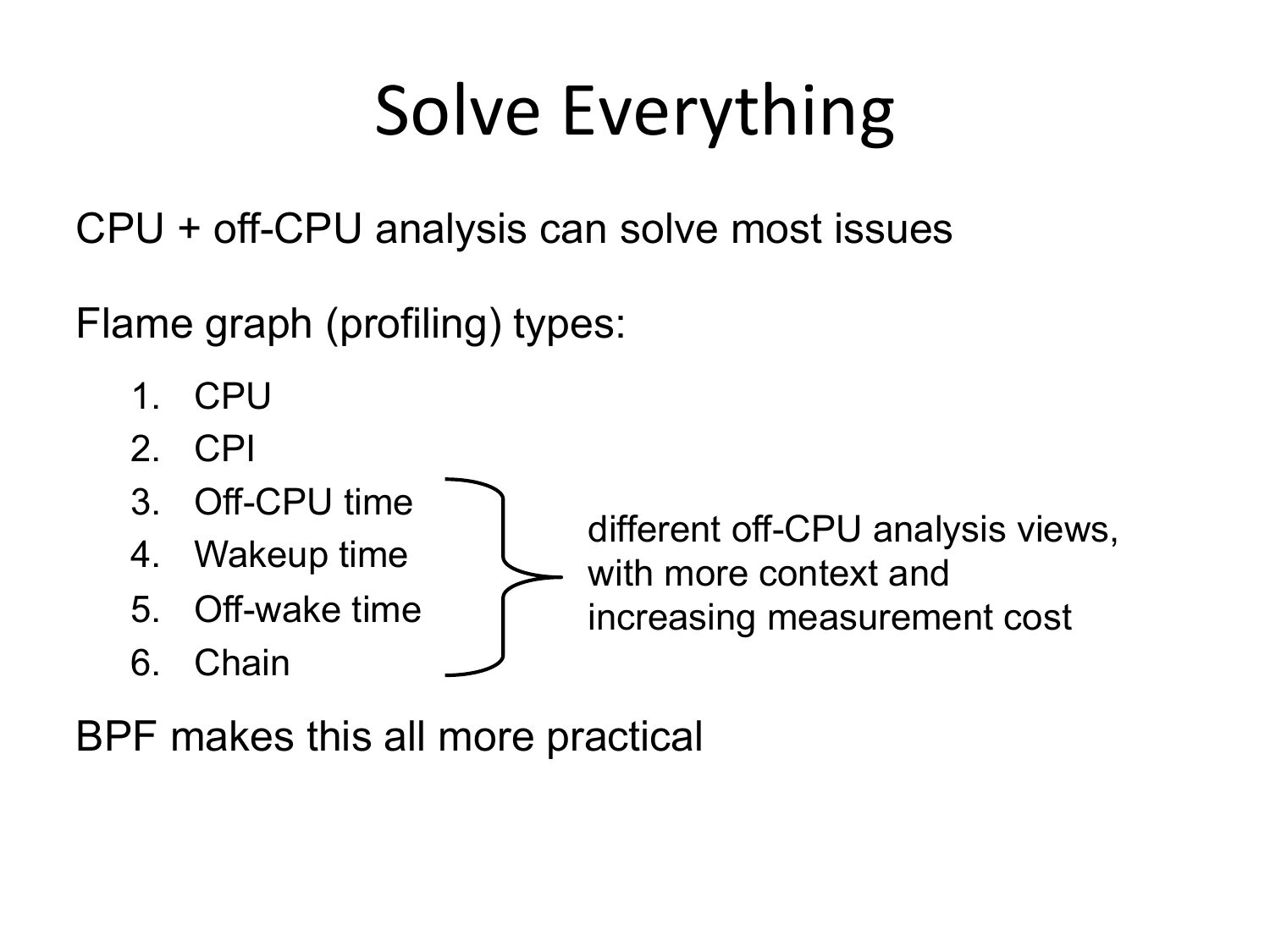 Solve Everything

CPU + off-CPU analysis can solve most issues

Flame graph (profiling) types:

1. CPU
2. CPI
3. Off-CPU time
4. Wakeup time
5. Off-wake time
6. Chain

different off-CPU analysis views, with more context and increasing measurement cost

BPF makes this all more practical